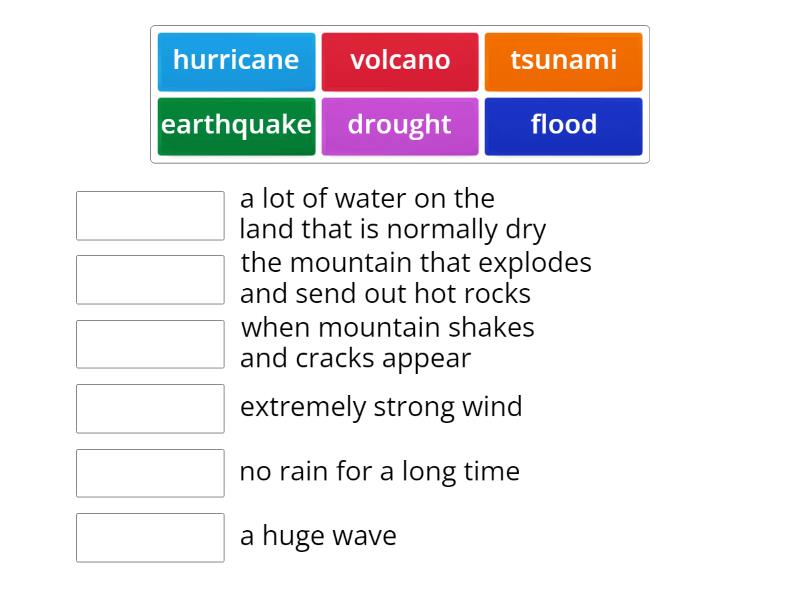 hurricane
volcano
tsunami
earthquake
drought
flood

a lot of water on the land that is normally dry

the mountain that explodes and send out hot rocks

when mountain shakes and cracks appear

extremely strong wind

no rain for a long time

a huge wave